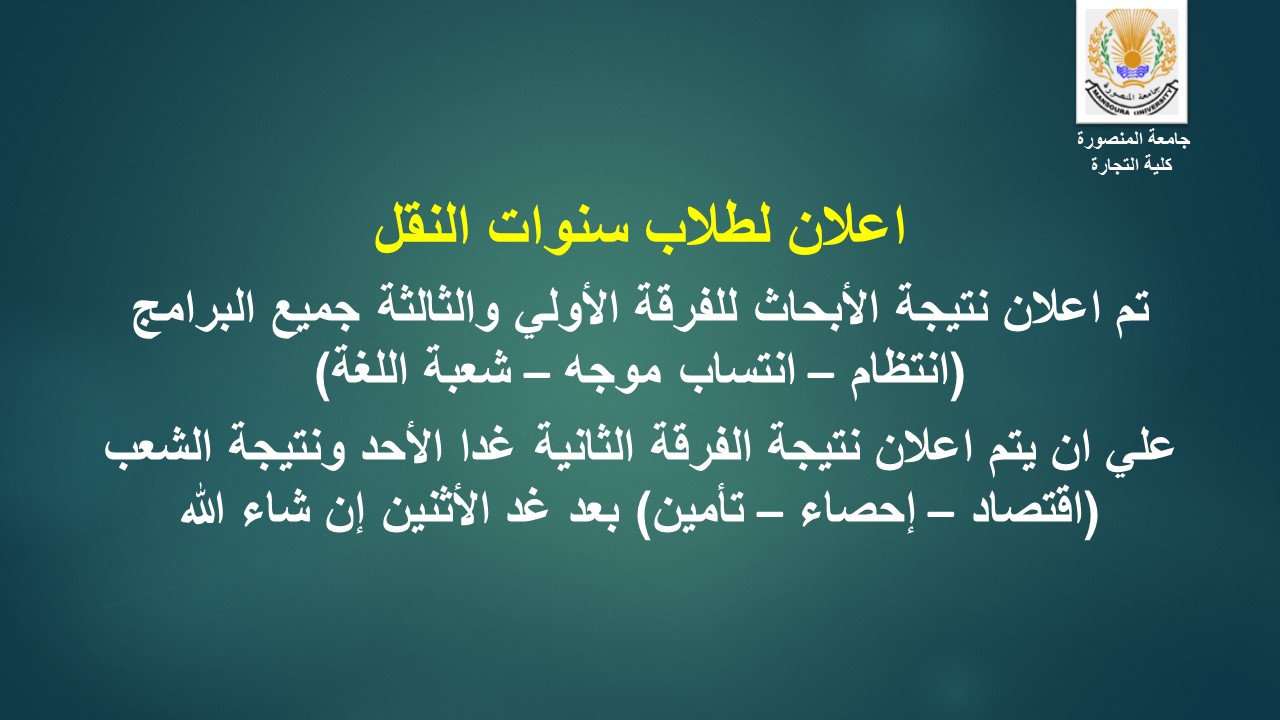 جامعة المنصورة
MANSOURA UNIVERSITY

جامعة المنصورة
كلية التجارة

اعلان لطلاب سنوات النقل

تم اعلان نتيجة الأبحاث للفرقة الأولي والثالثة جميع البرامج (انتظام – انتساب موجه – شعبة اللغة)

علي ان يتم اعلان نتيجة الفرقة الثانية غدا الأحد ونتيجة الشعب (اقتصاد – إحصاء – تأمين) بعد غد الأثنين إن شاء الله